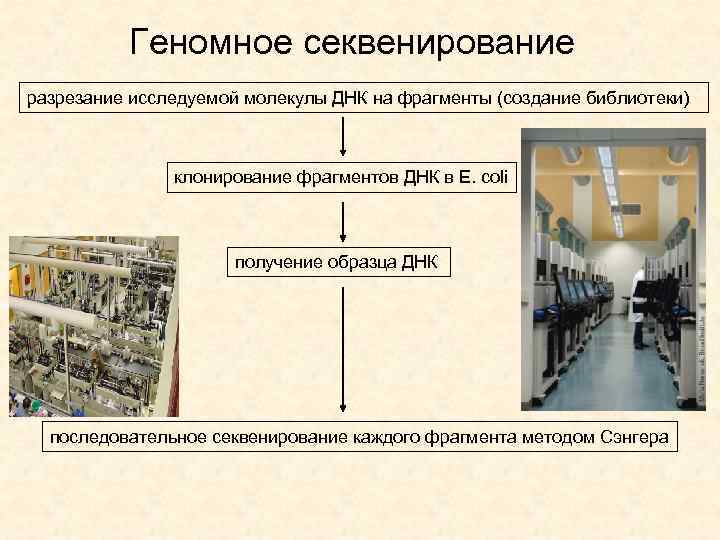 Геномное секвенирование

разрезание исследуемой молекулы ДНК на фрагменты (создание библиотеки)

клонирование фрагментов ДНК в E. coli

получение образца ДНК

последовательное секвенирование каждого фрагмента методом Сэнгера